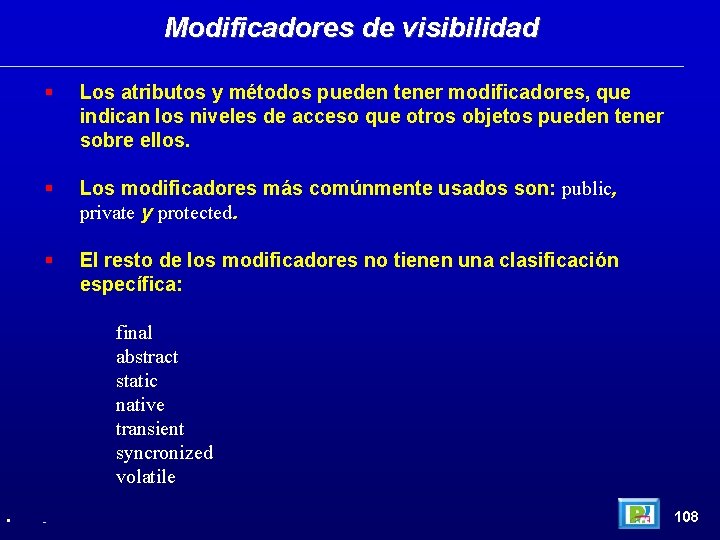 Modificadores de visibilidad

Los atributos y métodos pueden tener modificadores, que indican los niveles de acceso que otros objetos pueden tener sobre ellos.

Los modificadores más comúnmente usados son: public, private y protected.

El resto de los modificadores no tienen una clasificación específica:

final
abstract
static
native
transient
syncronized
volatile

108